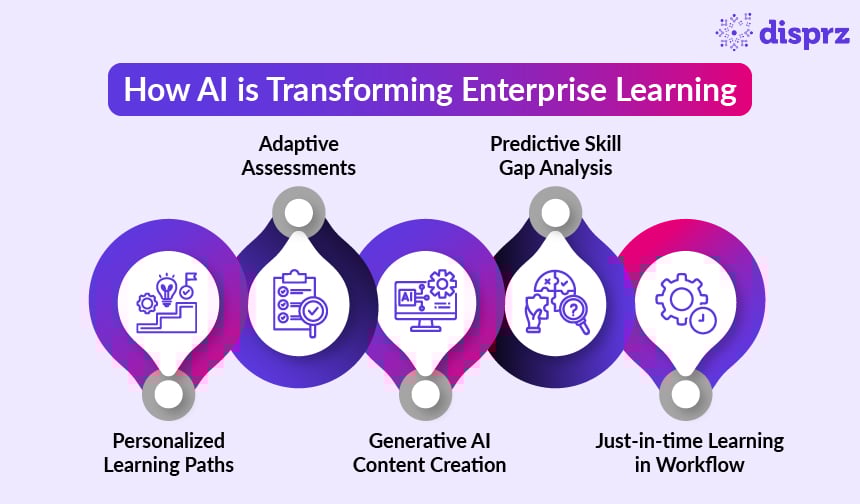 disprz

How AI is Transforming Enterprise Learning

Adaptive Assessments

Predictive Skill Gap Analysis

AI

Personalized Learning Paths

Generative AI Content Creation

Just-in-time Learning in Workflow